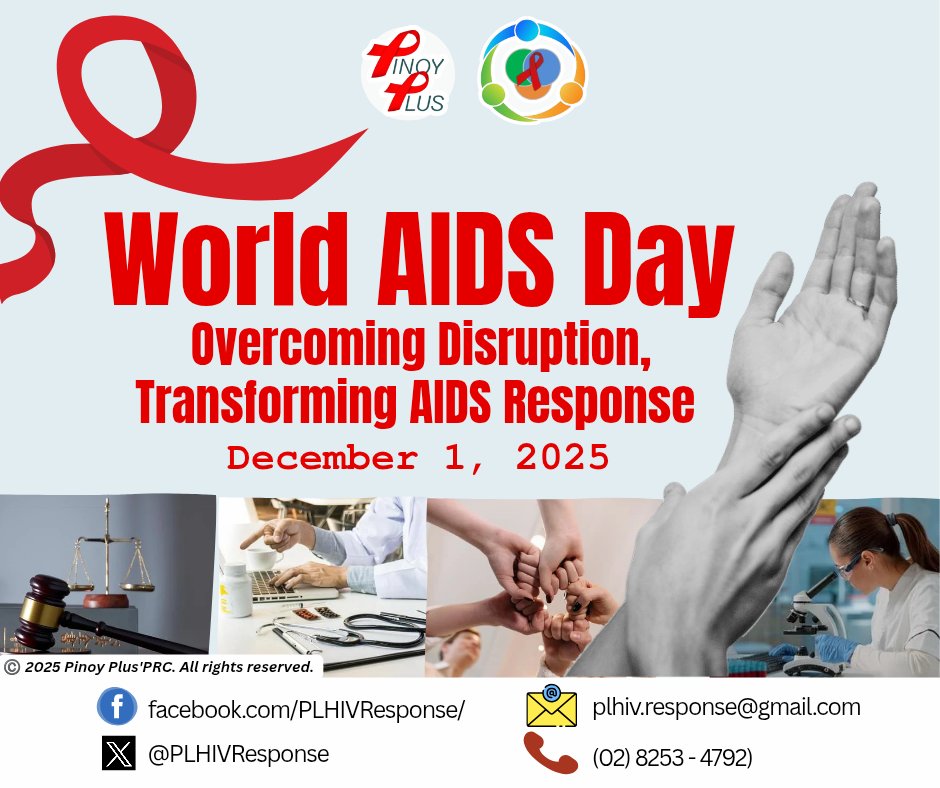 PINOY PLUS

World AIDS Day
Overcoming Disruption, Transforming AIDS Response
December 1, 2025

© 2025 Pinoy Plus'PRC. All rights reserved.

facebook.com/PLHIVResponse/
@PLHIVResponse
plhiv.response@gmail.com
(02) 8253 - 4792)